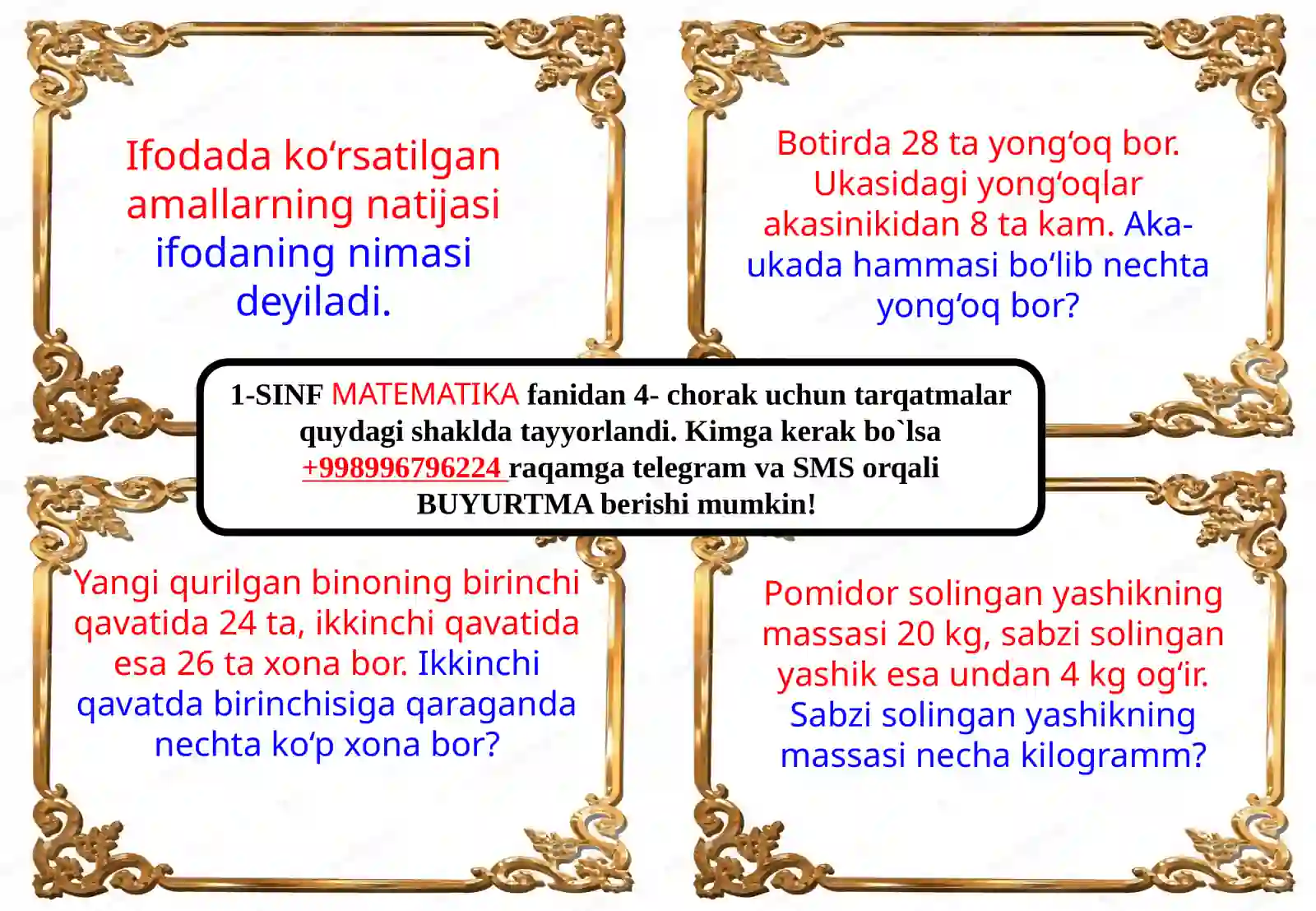 Ifodada ko‘rsatilgan amallarning natijasi ifodaning nimasi deyiladi.

Botirda 28 ta yong‘oq bor. Ukasidagi yong‘oqlar akasinikidan 8 ta kam. Aka-ukada hammasi bo‘lib nechta yong‘oq bor?

1-SINF MATEMATIKA fanidan 4- chorak uchun tarqatmalar quydagi shaklda tayyorlandi. Kimga kerak bo`lsa +998996796224 raqamga telegram va SMS orqali BUYURTMA berishi mumkin!

Yangi qurilgan binoning birinchi qavatida 24 ta, ikkinchi qavatida esa 26 ta xona bor. Ikkinchi qavatda birinchisiga qaraganda nechta ko‘p xona bor?

Pomidor solingan yashikning massasi 20 kg, sabzi solingan yashik esa undan 4 kg og‘ir. Sabzi solingan yashikning massasi necha kilogramm?